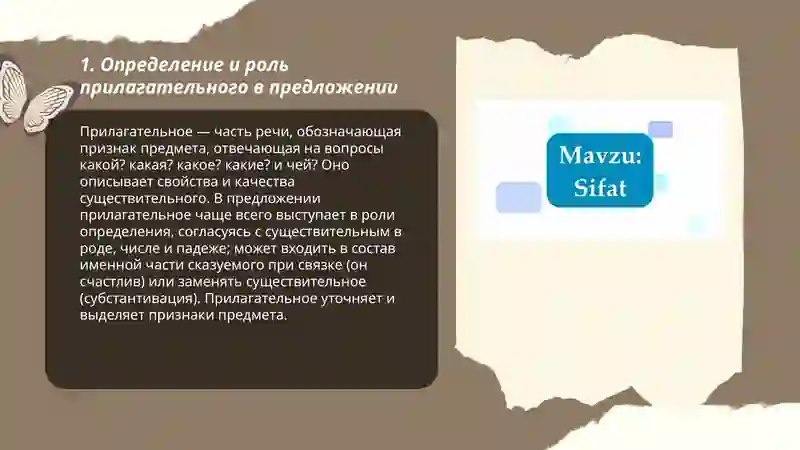 1. Определение и роль прилагательного в предложении

Прилагательное — часть речи, обозначающая признак предмета, отвечающая на вопросы какой? какая? какое? какие? и чей? Оно описывает свойства и качества существительного. В предложении прилагательное чаще всего выступает в роли определения, согласуясь с существительным в роде, числе и падеже; может входить в состав именной части сказуемого при связке (он счастлив) или заменять существительное (субстантивация). Прилагательное уточняет и выделяет признаки предмета.

Mavzu: Sifat